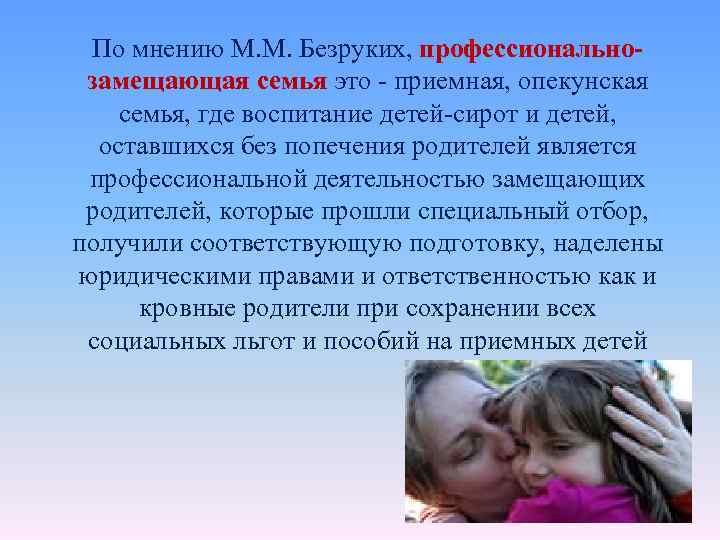 По мнению М.М. Безруких, профессионально-замещающая семья это - приемная, опекунская семья, где воспитание детей-сирот и детей, оставшихся без попечения родителей является профессиональной деятельностью замещающих родителей, которые прошли специальный отбор, получили соответствующую подготовку, наделены юридическими правами и ответственностью как и кровные родители при сохранении всех социальных льгот и пособий на приемных детей